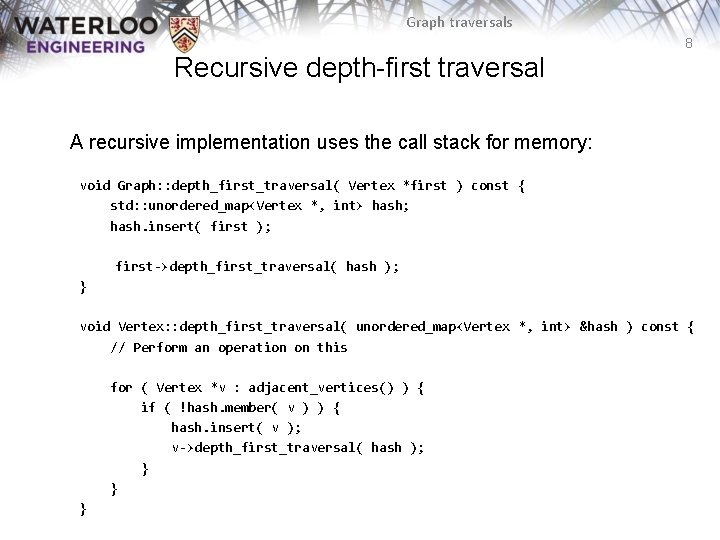 WATERLOO
ENGINEERING

Graph traversals

8

Recursive depth-first traversal

A recursive implementation uses the call stack for memory:

void Graph::depth_first_traversal( Vertex *first ) const {
    std::unordered_map<Vertex *, int> hash;
    hash.insert( first );

    first->depth_first_traversal( hash );
}

void Vertex::depth_first_traversal( unordered_map<Vertex *, int> &hash ) const {
    // Perform an operation on this

    for ( Vertex *v : adjacent_vertices() ) {
        if ( !hash.member( v ) ) {
            hash.insert( v );
            v->depth_first_traversal( hash );
        }
    }
}